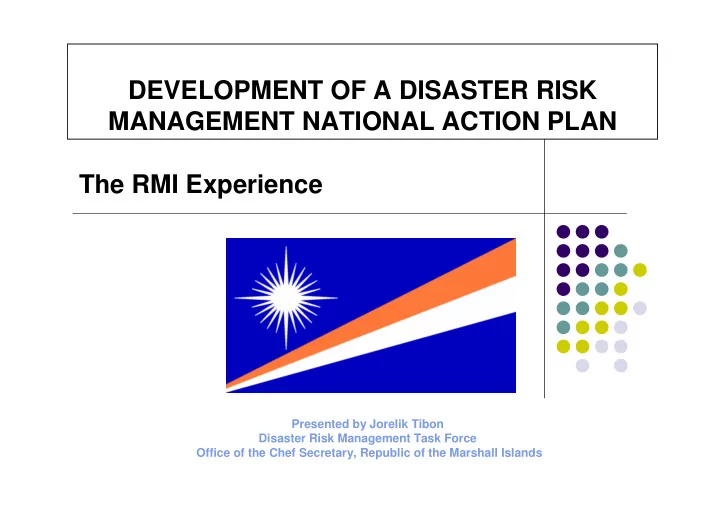 DEVELOPMENT OF A DISASTER RISK MANAGEMENT NATIONAL ACTION PLAN

The RMI Experience

Presented by Jorelik Tibon
Disaster Risk Management Task Force
Office of the Chef Secretary, Republic of the Marshall Islands